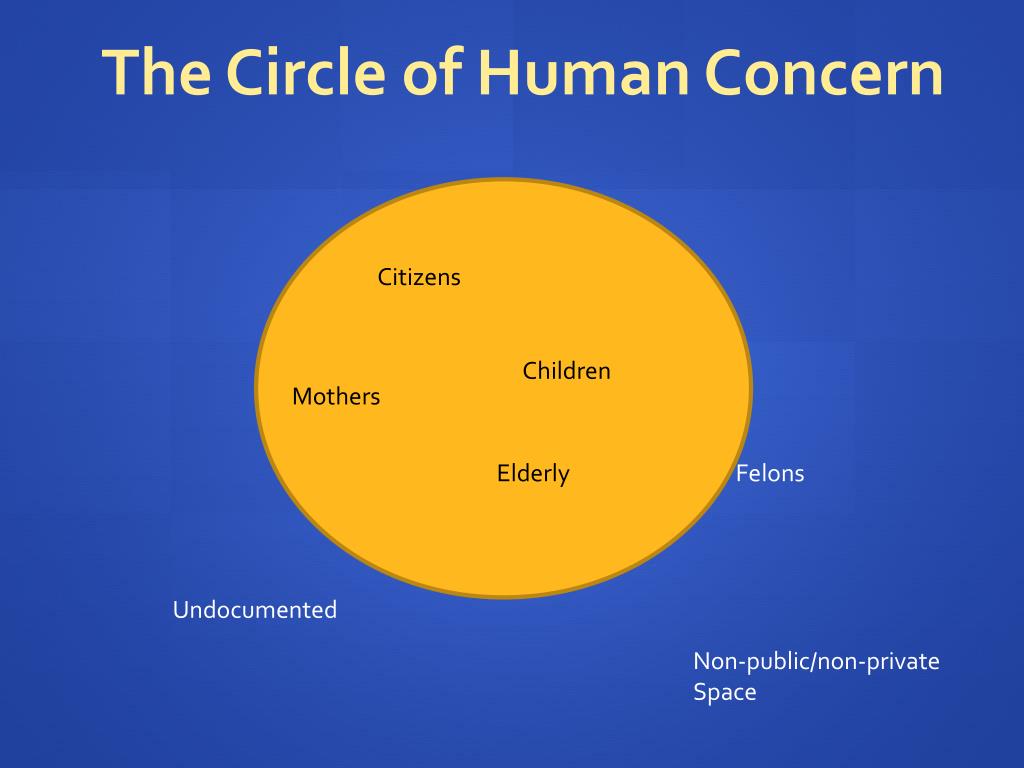 The Circle of Human Concern

Citizens

Children

Mothers

Elderly

Felons

Undocumented

Non-public/non-private Space